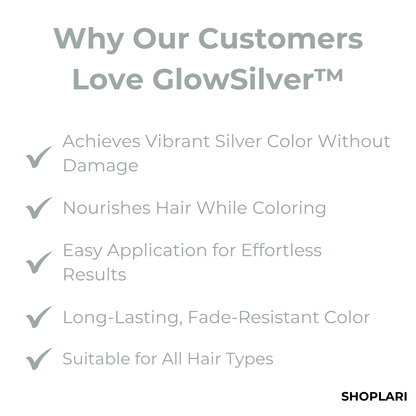 Why Our Customers Love GlowSilver™

✓ Achieves Vibrant Silver Color Without Damage

✓ Nourishes Hair While Coloring

✓ Easy Application for Effortless Results

✓ Long-Lasting, Fade-Resistant Color

✓ Suitable for All Hair Types

SHOPLARI